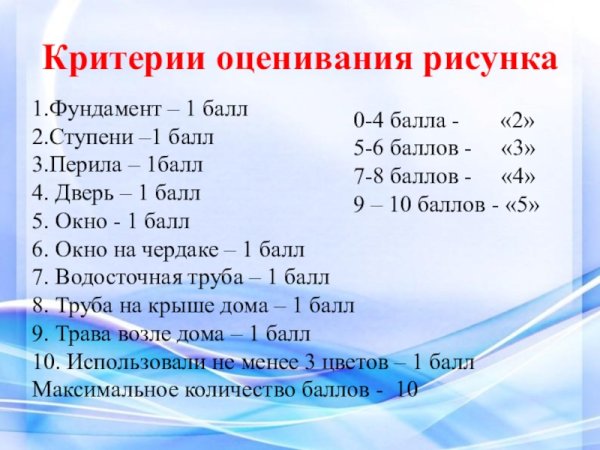 Критерии оценивания рисунка

1.Фундамент – 1 балл
2.Ступени –1 балл
3.Перила – 1балл
4. Дверь – 1 балл
5. Окно - 1 балл
6. Окно на чердаке – 1 балл
7. Водосточная труба – 1 балл
8. Труба на крыше дома – 1 балл
9. Трава возле дома – 1 балл
10. Использовали не менее 3 цветов – 1 балл
Максимальное количество баллов - 10

0-4 балла - «2»
5-6 баллов - «3»
7-8 баллов - «4»
9 – 10 баллов - «5»